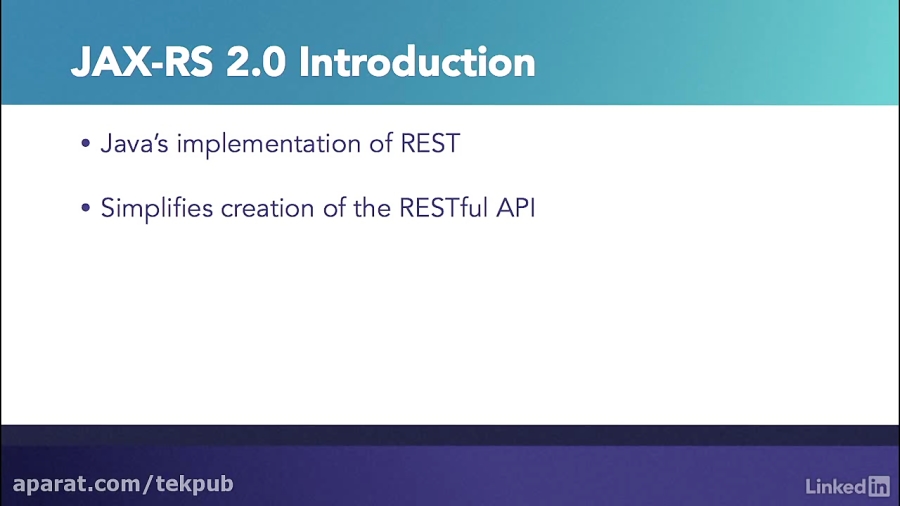 JAX-RS 2.0 Introduction

• Java's implementation of REST

• Simplifies creation of the RESTful API

aparat.com/tekpub

LinkedIn